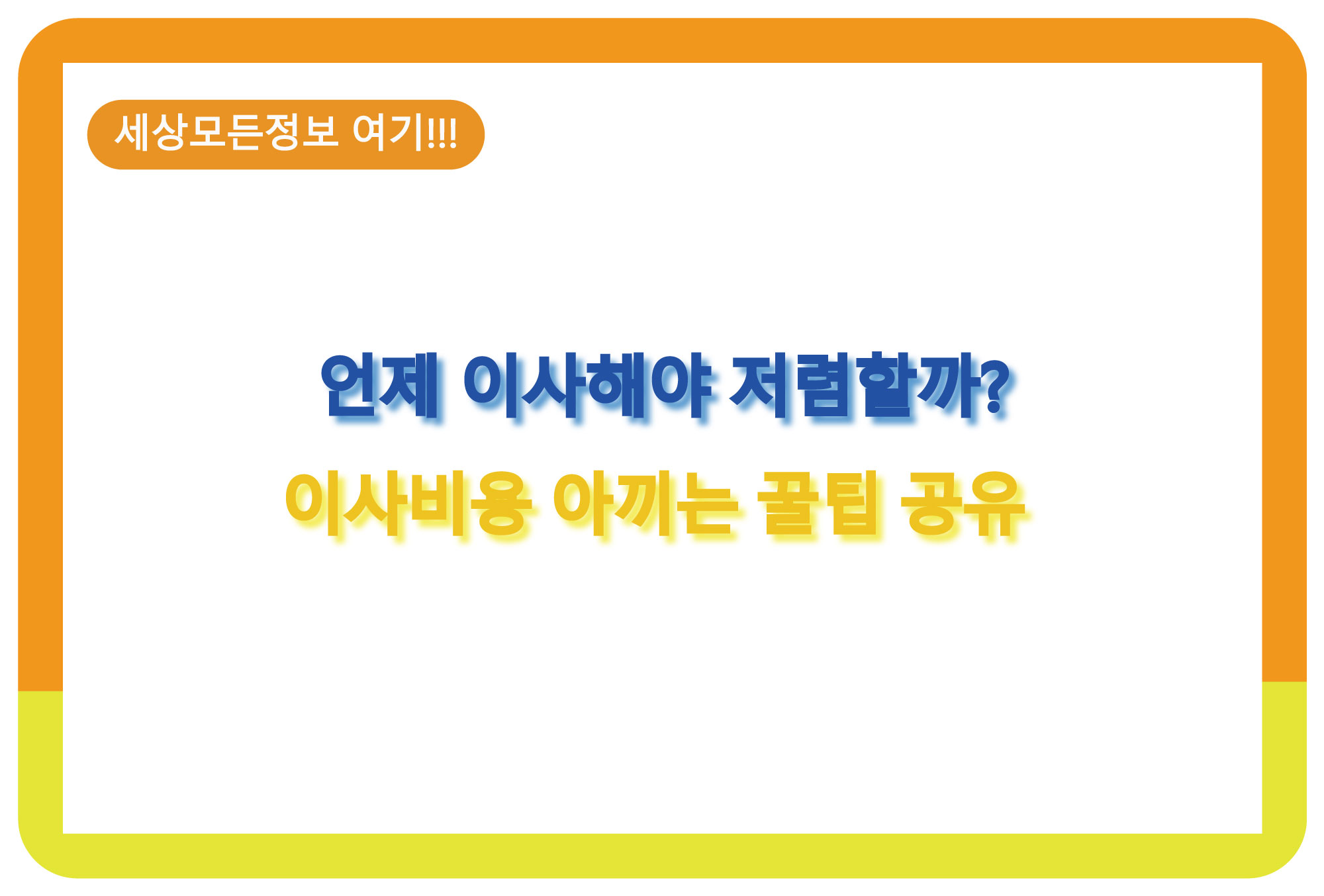 세상모든정보 여기!!!

언제 이사해야 저렴할까?

이사비용 아끼는 꿀팁 공유